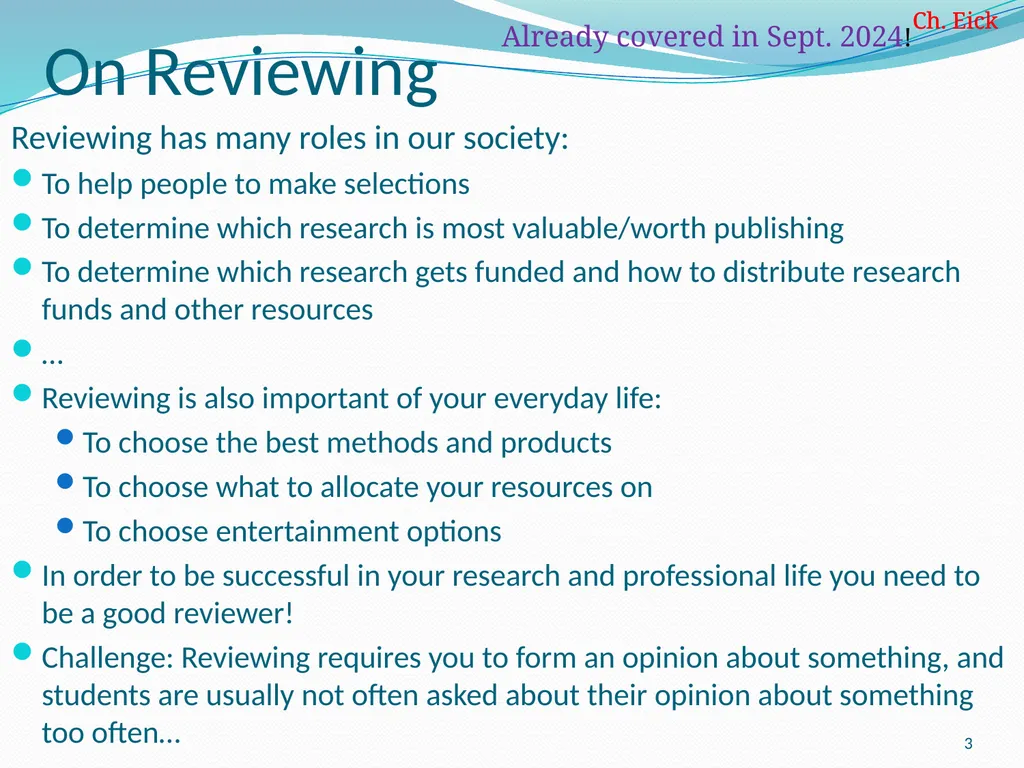 Already covered in Sept. 2024! Ch. Eick

On Reviewing

Reviewing has many roles in our society:

- To help people to make selections
- To determine which research is most valuable/worth publishing
- To determine which research gets funded and how to distribute research funds and other resources
- …
- Reviewing is also important of your everyday life:
  - To choose the best methods and products
  - To choose what to allocate your resources on
  - To choose entertainment options
- In order to be successful in your research and professional life you need to be a good reviewer!
- Challenge: Reviewing requires you to form an opinion about something, and students are usually not often asked about their opinion about something too often…

3